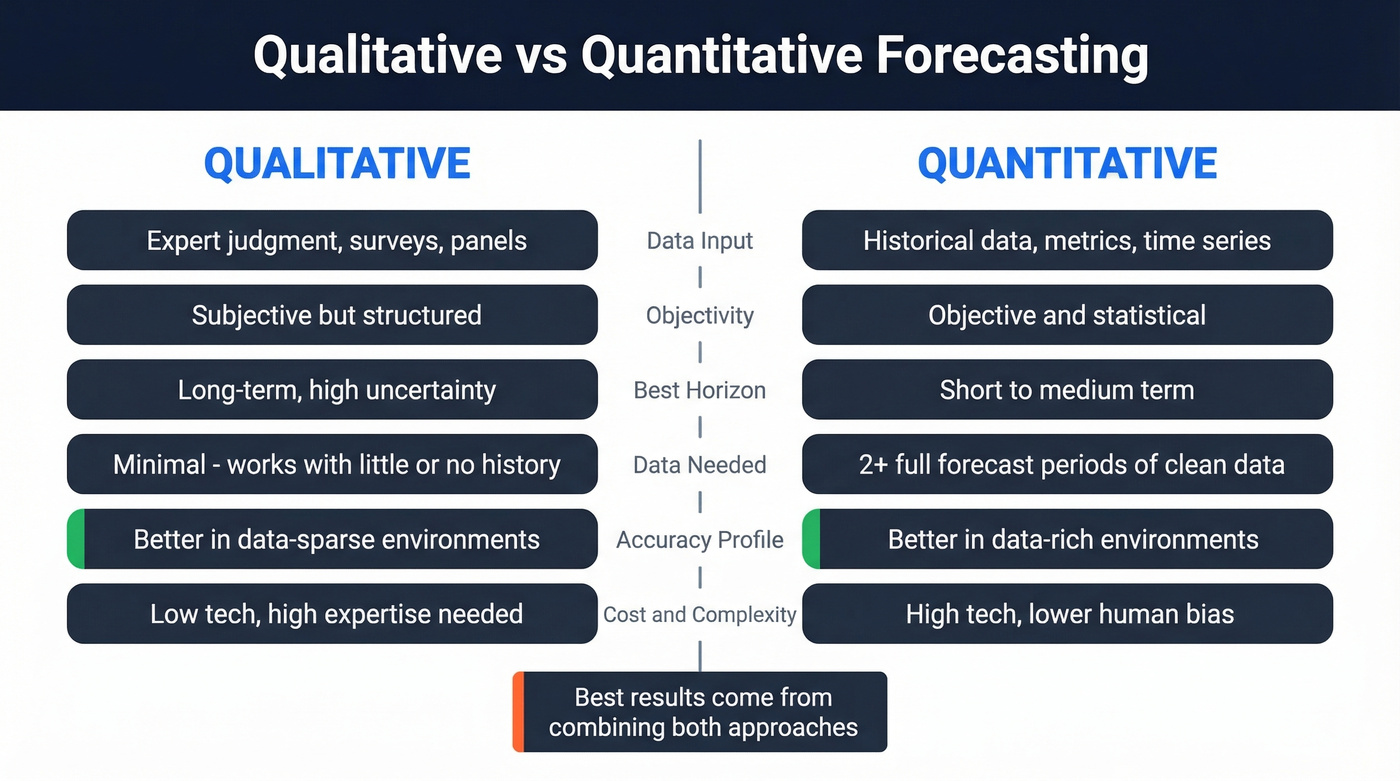 Qualitative vs Quantitative Forecasting

| QUALITATIVE | | QUANTITATIVE |
|---|---|---|
| Expert judgment, surveys, panels | Data Input | Historical data, metrics, time series |
| Subjective but structured | Objectivity | Objective and statistical |
| Long-term, high uncertainty | Best Horizon | Short to medium term |
| Minimal - works with little or no history | Data Needed | 2+ full forecast periods of clean data |
| Better in data-sparse environments | Accuracy Profile | Better in data-rich environments |
| Low tech, high expertise needed | Cost and Complexity | High tech, lower human bias |

Best results come from combining both approaches